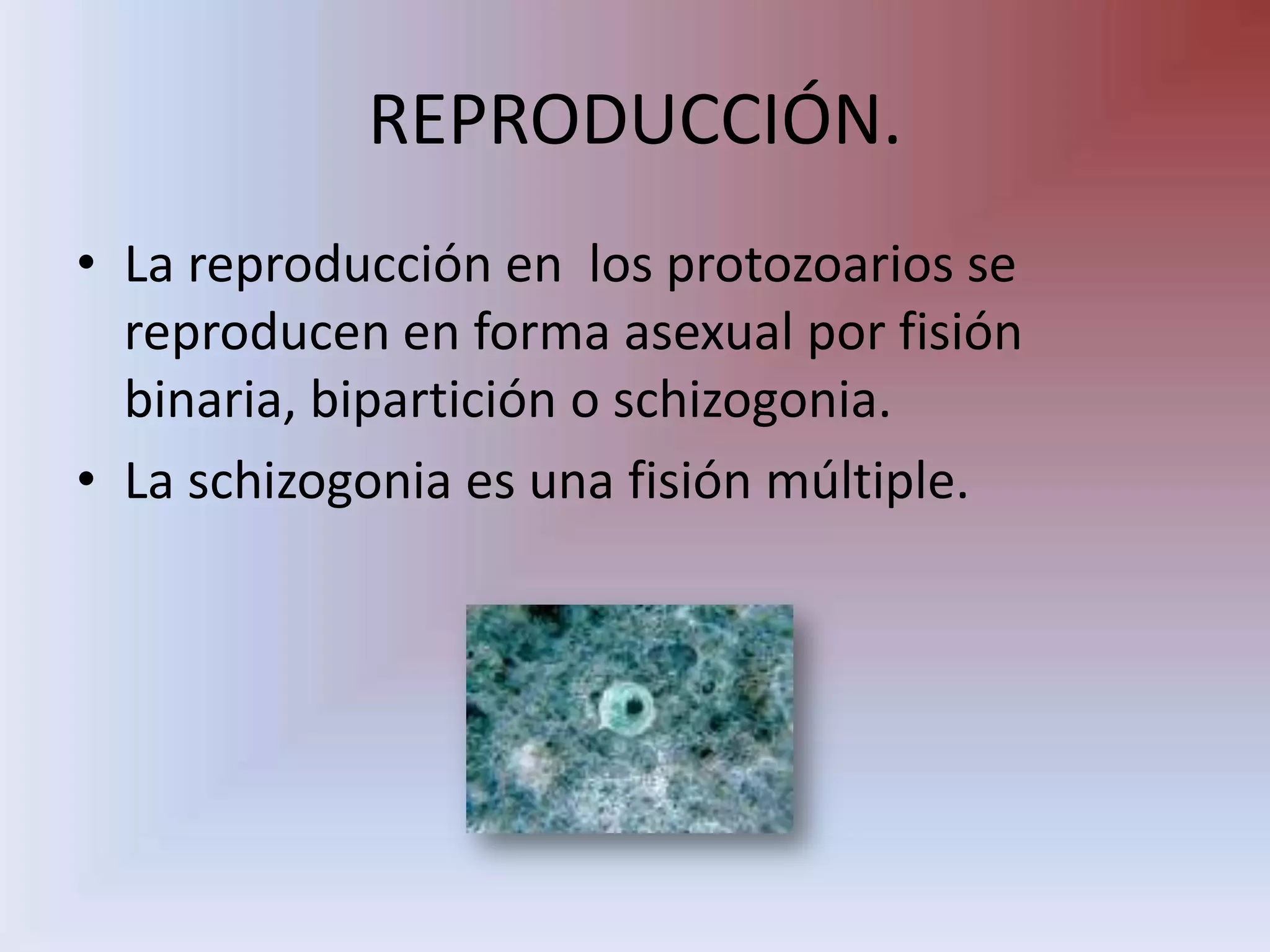 REPRODUCCIÓN.

• La reproducción en  los protozoarios se reproducen en forma asexual por fisión binaria, bipartición o schizogonia.
• La schizogonia es una fisión múltiple.